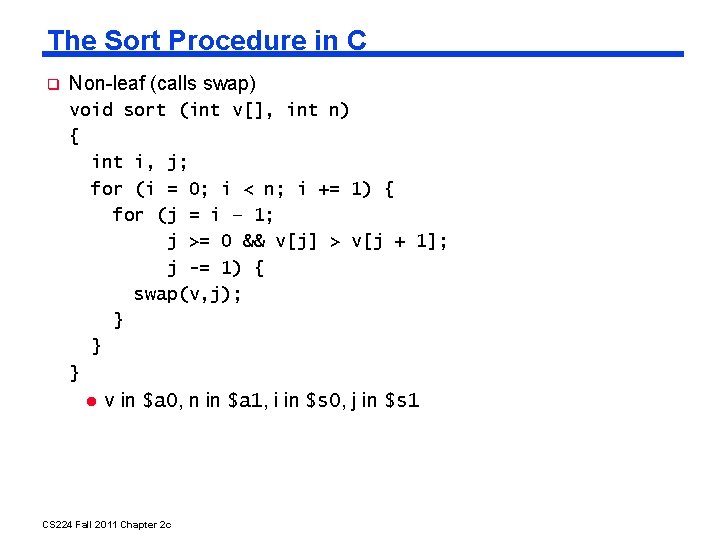 The Sort Procedure in C

Non-leaf (calls swap)

void sort (int v[], int n)
{
  int i, j;
  for (i = 0; i < n; i += 1) {
    for (j = i – 1;
         j >= 0 && v[j] > v[j + 1];
         j -= 1) {
      swap(v,j);
    }
  }
}

v in \$a0, n in \$a1, i in \$s0, j in \$s1

CS224 Fall 2011 Chapter 2c